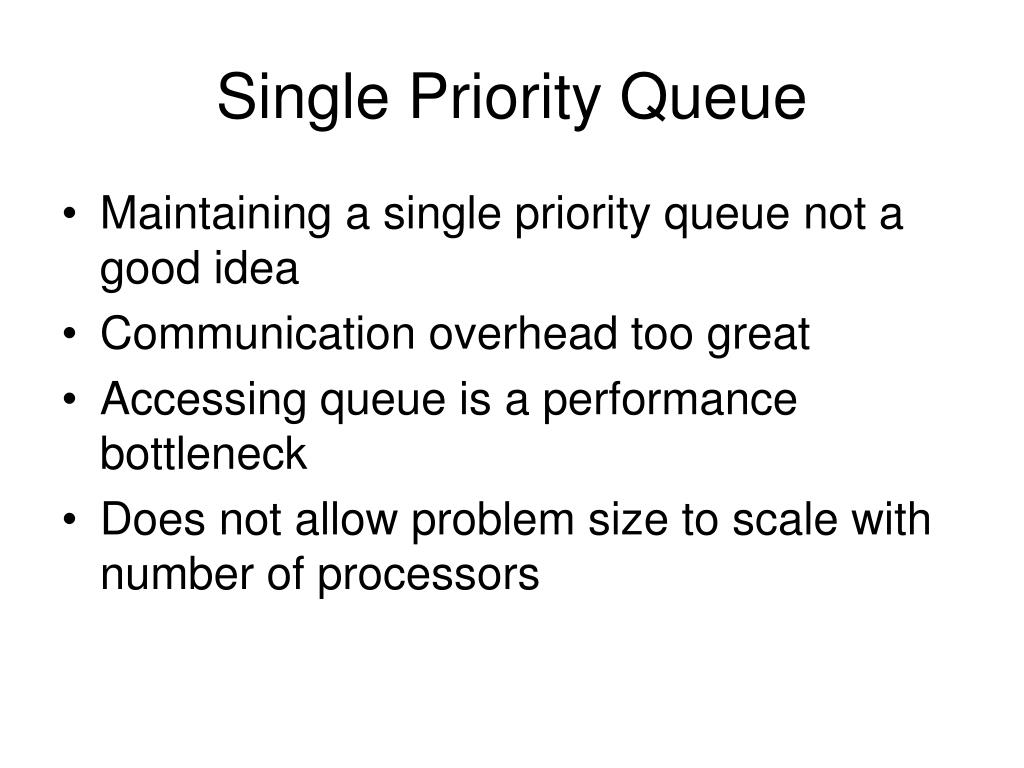 Single Priority Queue

• Maintaining a single priority queue not a good idea
• Communication overhead too great
• Accessing queue is a performance bottleneck
• Does not allow problem size to scale with number of processors